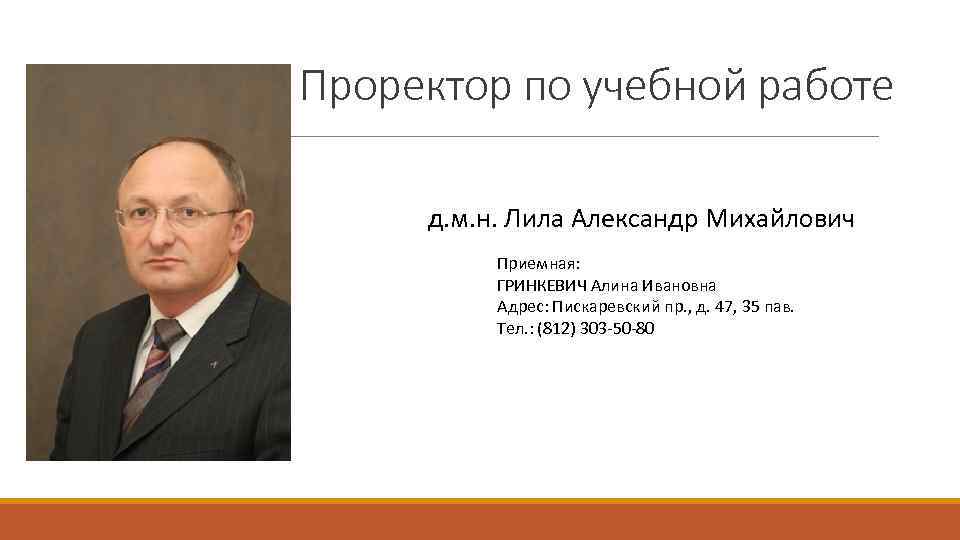 Проректор по учебной работе

д.м.н. Лила Александр Михайлович

Приемная:
ГРИНКЕВИЧ Алина Ивановна
Адрес: Пискаревский пр., д. 47, 35 пав.
Тел.: (812) 303-50-80